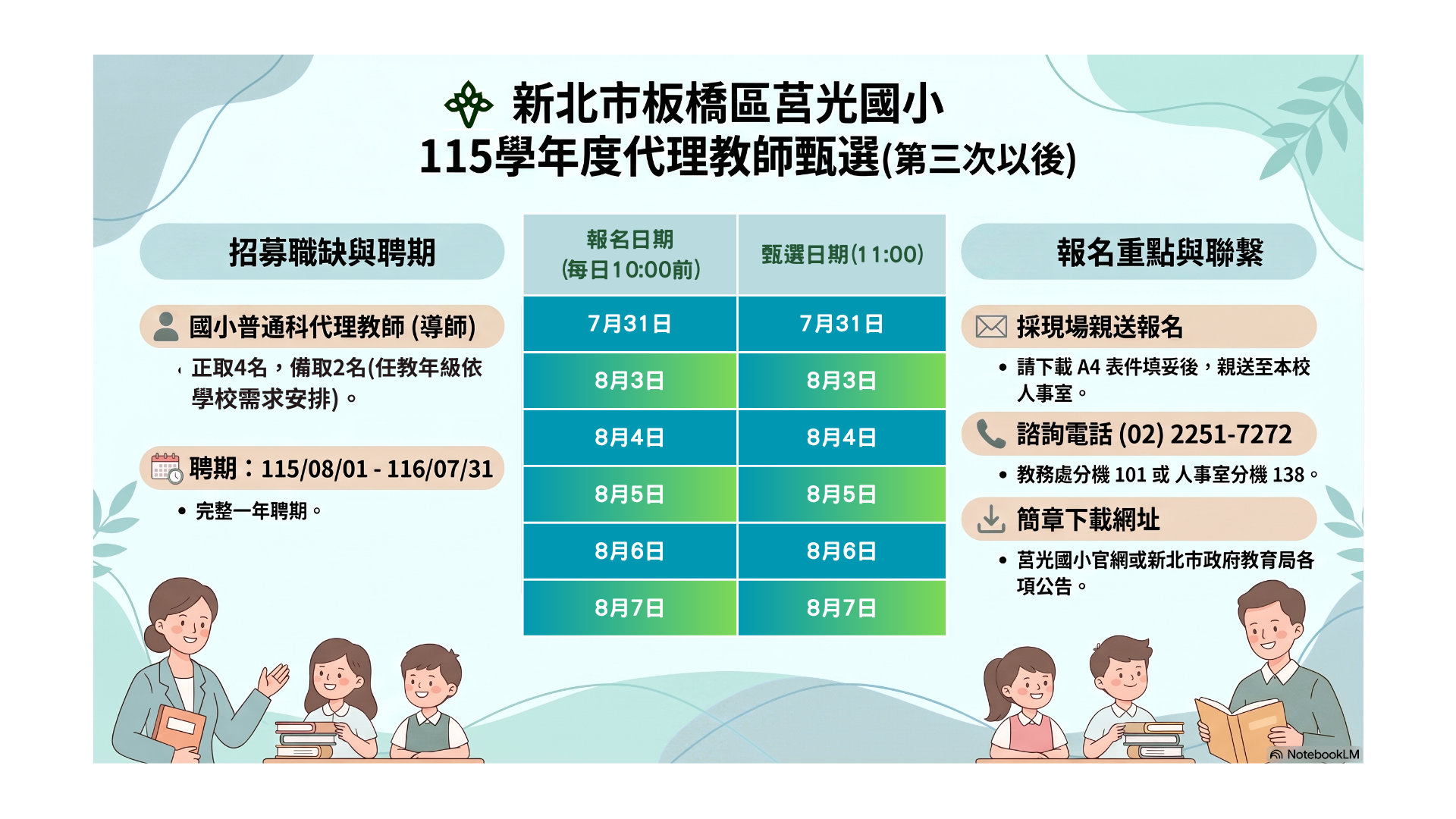 新北市板橋區莒光國小
115學年度代理教師甄選(第三次以後)

招募職缺與聘期

國小普通科代理教師 (導師)

正取4名，備取2名(任教年級依學校需求安排)。

聘期：115/08/01 - 116/07/31

• 完整一年聘期。

| 報名日期 (每日10:00前) | 甄選日期(11:00) |
|---|---|
| 7月31日 | 7月31日 |
| 8月3日 | 8月3日 |
| 8月4日 | 8月4日 |
| 8月5日 | 8月5日 |
| 8月6日 | 8月6日 |
| 8月7日 | 8月7日 |

報名重點與聯繫

採現場親送報名

• 請下載 A4 表件填妥後，親送至本校人事室。

諮詢電話 (02) 2251-7272

• 教務處分機 101 或 人事室分機 138。

簡章下載網址

• 莒光國小官網或新北市政府教育局各項公告。

NotebookLM